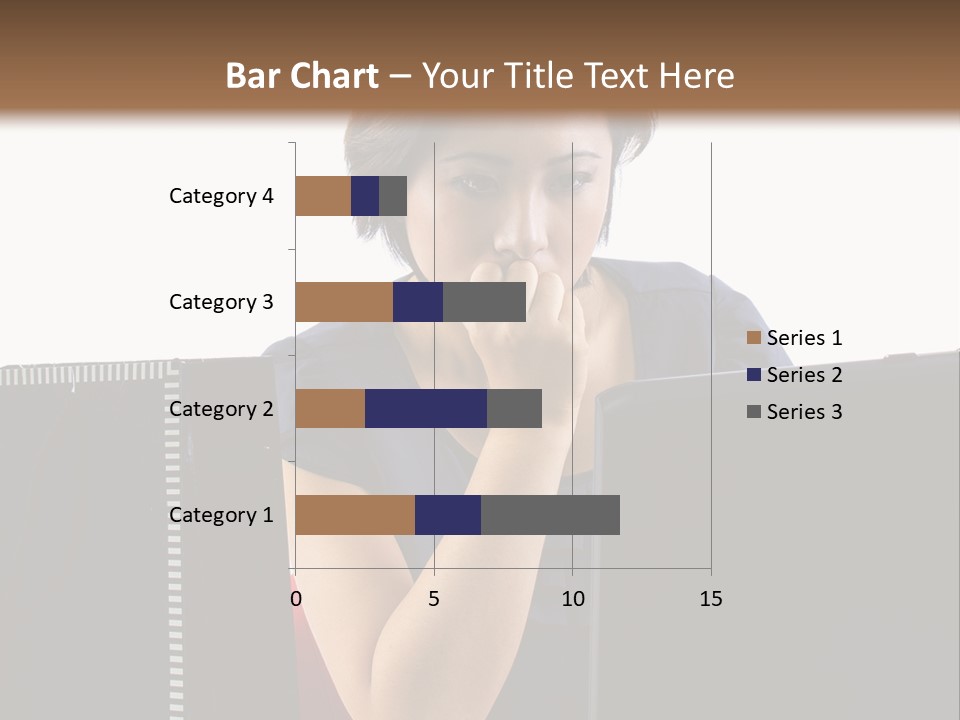 Bar Chart – Your Title Text Here

Category 4
Category 3
Category 2
Category 1

0
5
10
15

Series 1
Series 2
Series 3